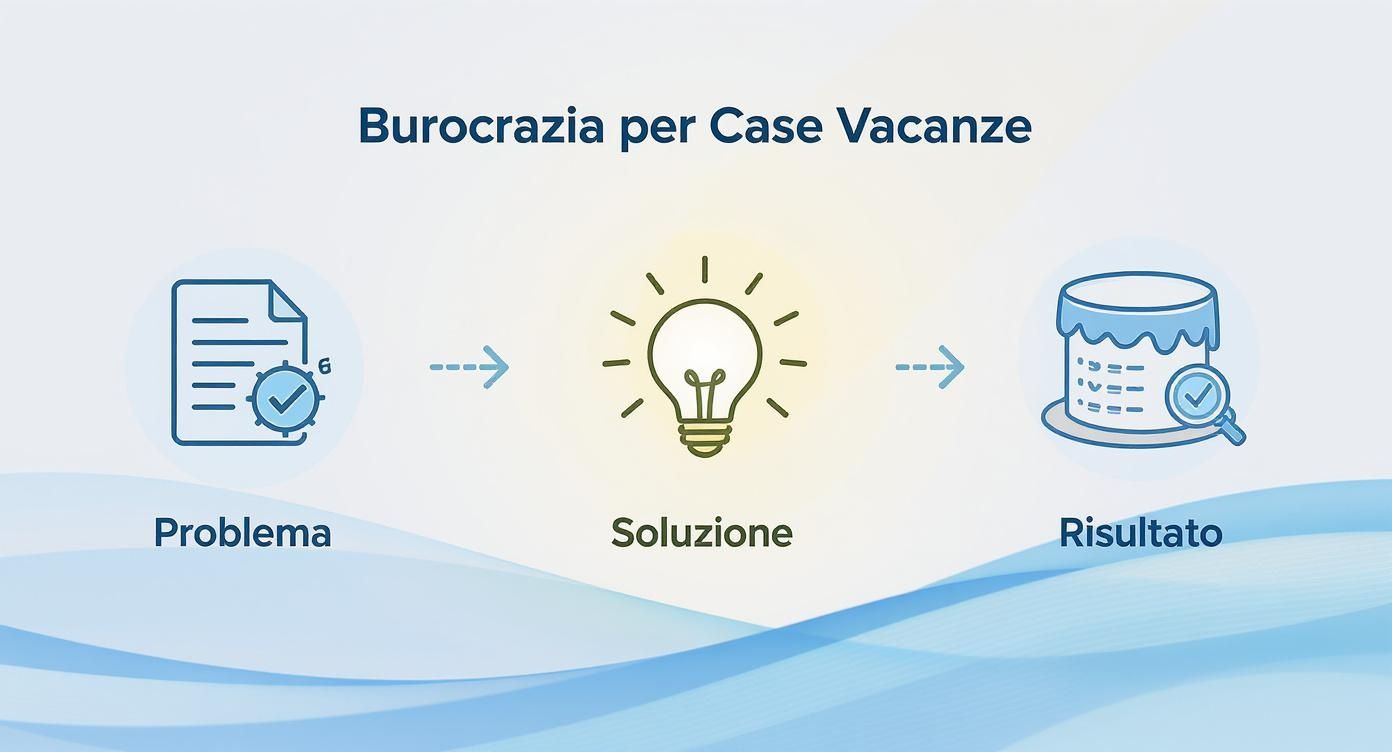 Burocrazia per Case Vacanze

6

Problema

Soluzione

Risultato